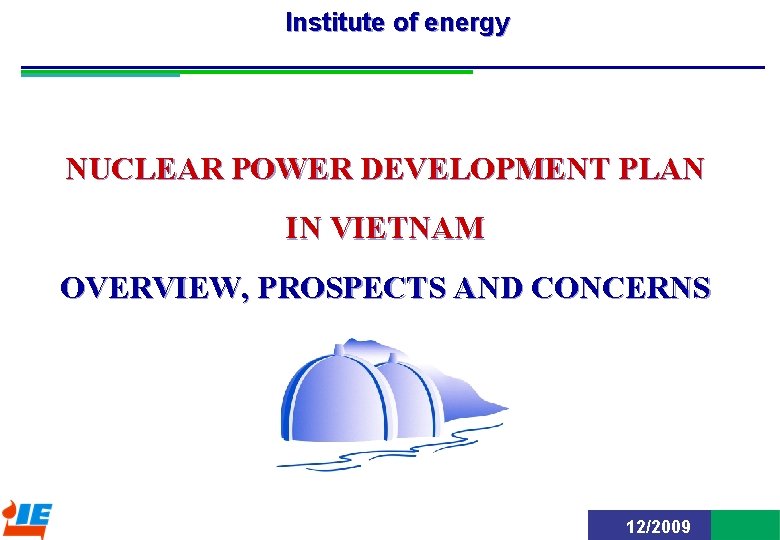 Institute of energy

NUCLEAR POWER DEVELOPMENT PLAN

IN VIETNAM

OVERVIEW, PROSPECTS AND CONCERNS

IE

12/2009